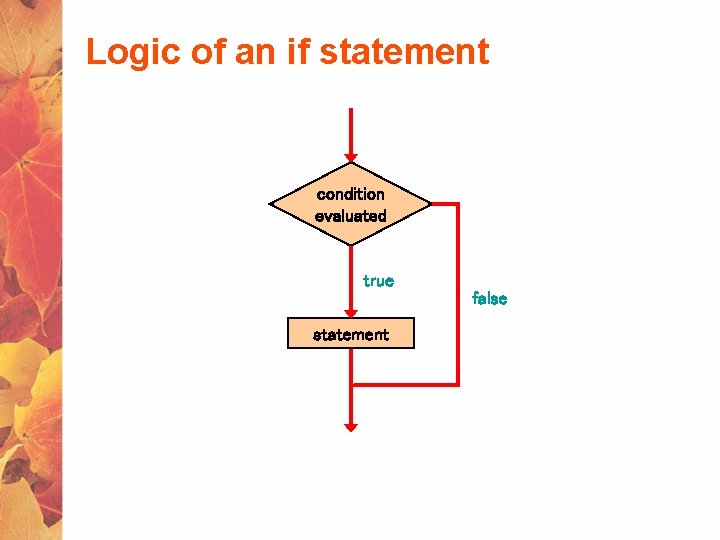 Logic of an if statement

condition evaluated

true

false

statement